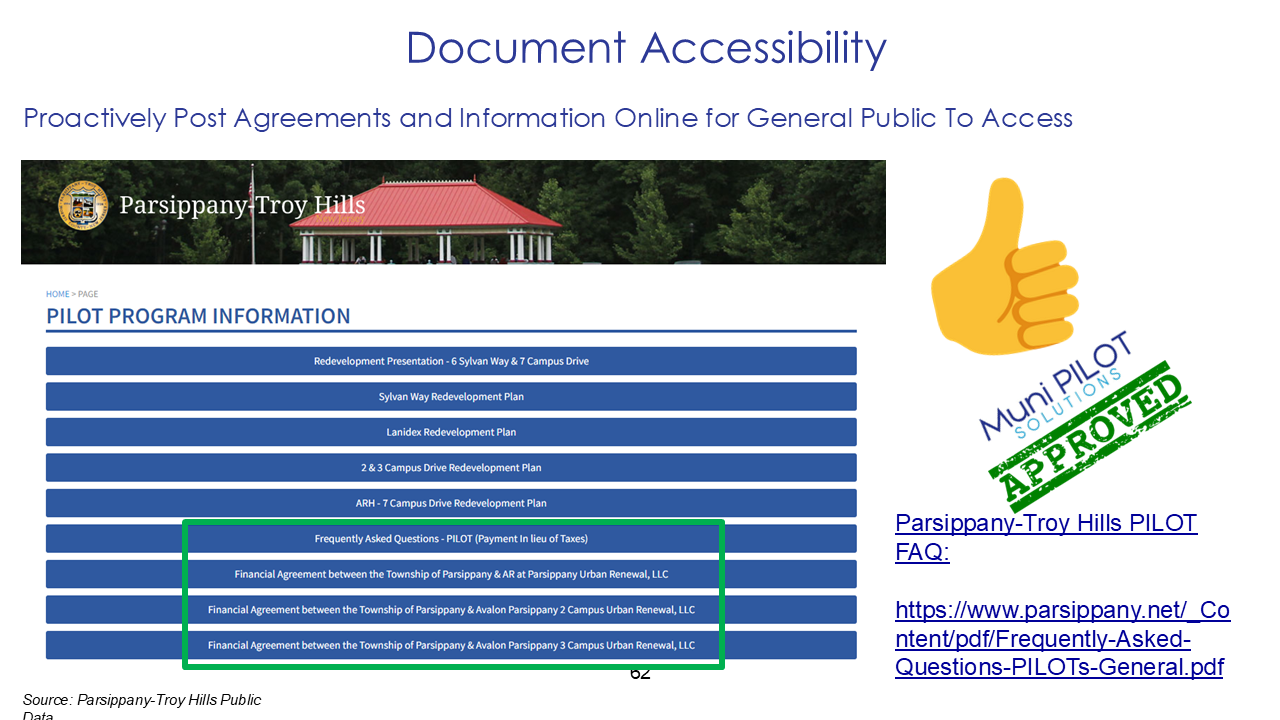 Document Accessibility

Proactively Post Agreements and Information Online for General Public To Access

Parsippany-Troy Hills

HOME > PAGE

PILOT PROGRAM INFORMATION

Redevelopment Presentation - 6 Sylvan Way & 7 Campus Drive

Sylvan Way Redevelopment Plan

Lanidex Redevelopment Plan

2 & 3 Campus Drive Redevelopment Plan

ARH - 7 Campus Drive Redevelopment Plan

Frequently Asked Questions - PILOT (Payment In lieu of Taxes)

Financial Agreement between the Township of Parsippany & AR at Parsippany Urban Renewal, LLC

Financial Agreement between the Township of Parsippany & Avalon Parsippany 2 Campus Urban Renewal, LLC

Financial Agreement between the Township of Parsippany & Avalon Parsippany 3 Campus Urban Renewal, LLC

Muni PILOT SOLUTIONS

APPROVED

Parsippany-Troy Hills PILOT FAQ:

https://www.parsippany.net/_Content/pdf/Frequently-Asked-Questions-PILOTs-General.pdf

62

Source: Parsippany-Troy Hills Public Data